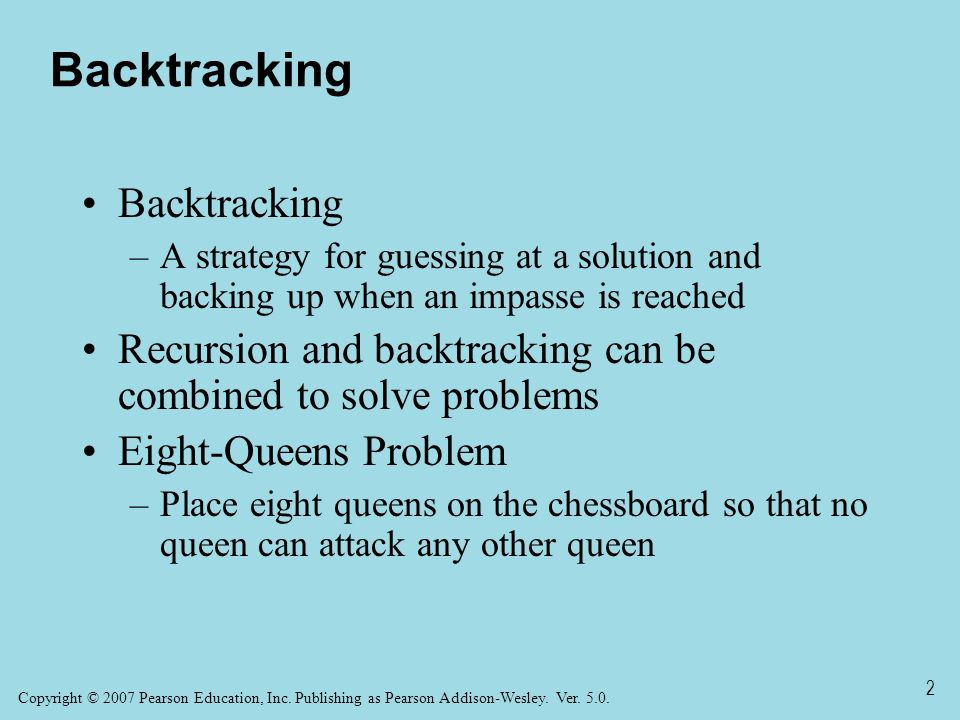 Backtracking

• Backtracking
  – A strategy for guessing at a solution and backing up when an impasse is reached

• Recursion and backtracking can be combined to solve problems

• Eight-Queens Problem
  – Place eight queens on the chessboard so that no queen can attack any other queen

Copyright © 2007 Pearson Education, Inc. Publishing as Pearson Addison-Wesley. Ver. 5.0.

2